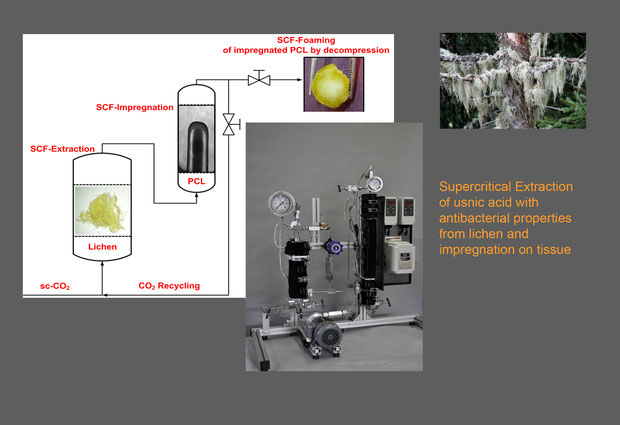 SCF-Foaming
of impregnated PCL by decompression

SCF-Impregnation

SCF-Extraction

PCL

Lichen

sc-$CO_2$

$CO_2$ Recycling

Supercritical Extraction of usnic acid with antibacterial properties from lichen and impregnation on tissue